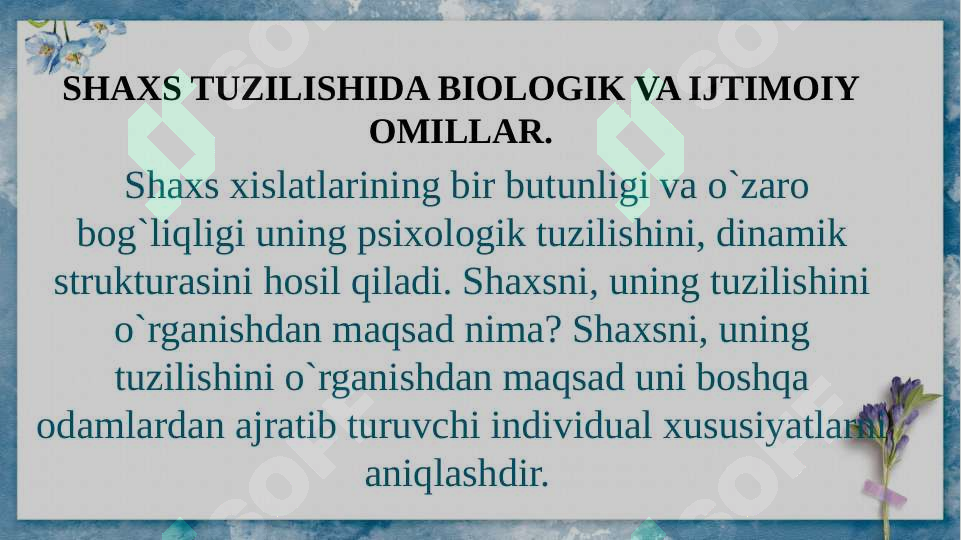 SHAXS TUZILISHIDA BIOLOGIK VA IJTIMOIY OMILLAR.

Shaxs xislatlarining bir butunligi va o`zaro bog`liqligi uning psixologik tuzilishini, dinamik strukturasini hosil qiladi. Shaxsni, uning tuzilishini o`rganishdan maqsad nima? Shaxsni, uning tuzilishini o`rganishdan maqsad uni boshqa odamlardan ajratib turuvchi individual xususiyatlarni aniqlashdir.